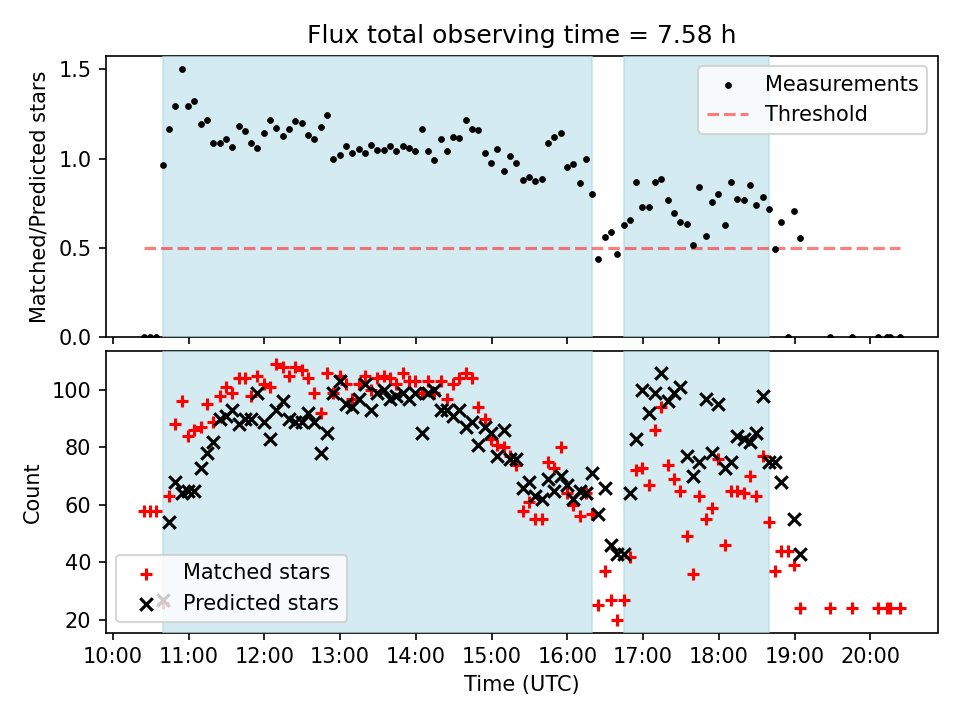 Flux total observing time = 7.58 h

Matched/Predicted stars

1.5
1.0
0.5
0.0

Measurements
Threshold

Count

100
80
60
40
20

Matched stars
Predicted stars

10:00 11:00 12:00 13:00 14:00 15:00 16:00 17:00 18:00 19:00 20:00

Time (UTC)